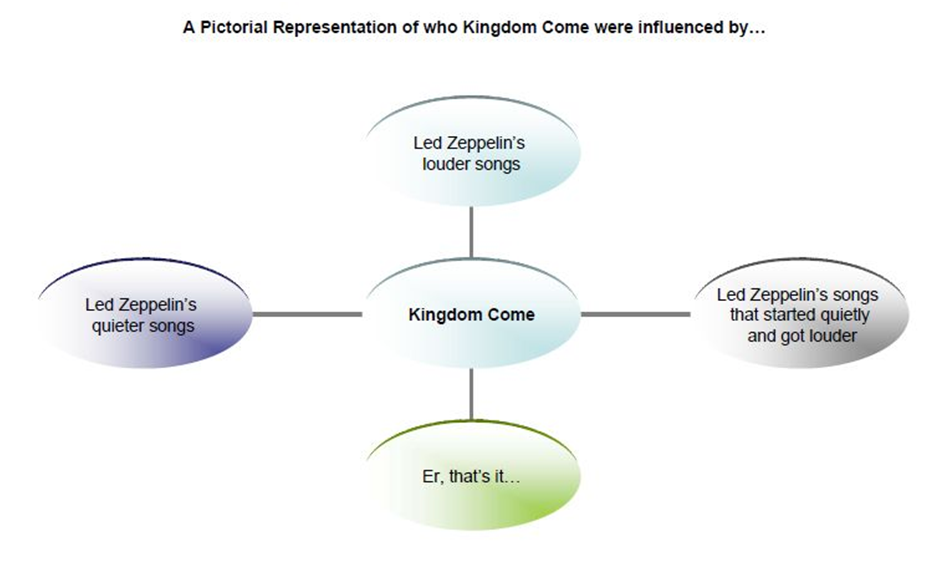 A Pictorial Representation of who Kingdom Come were influenced by…

Led Zeppelin's louder songs

Led Zeppelin's quieter songs

Kingdom Come

Led Zeppelin's songs that started quietly and got louder

Er, that's it…